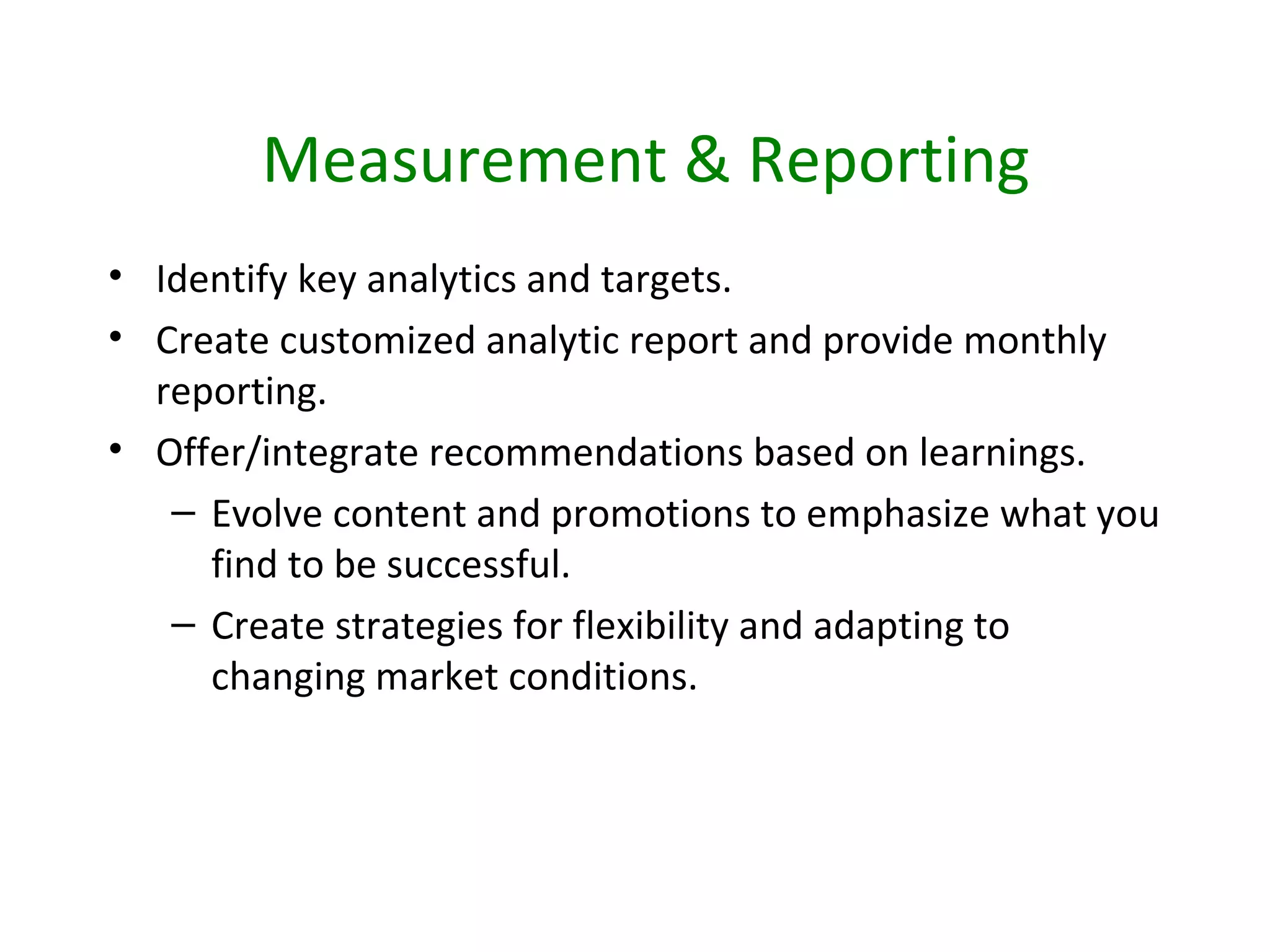 Measurement & Reporting

• Identify key analytics and targets.
• Create customized analytic report and provide monthly reporting.
• Offer/integrate recommendations based on learnings.
  – Evolve content and promotions to emphasize what you find to be successful.
  – Create strategies for flexibility and adapting to changing market conditions.